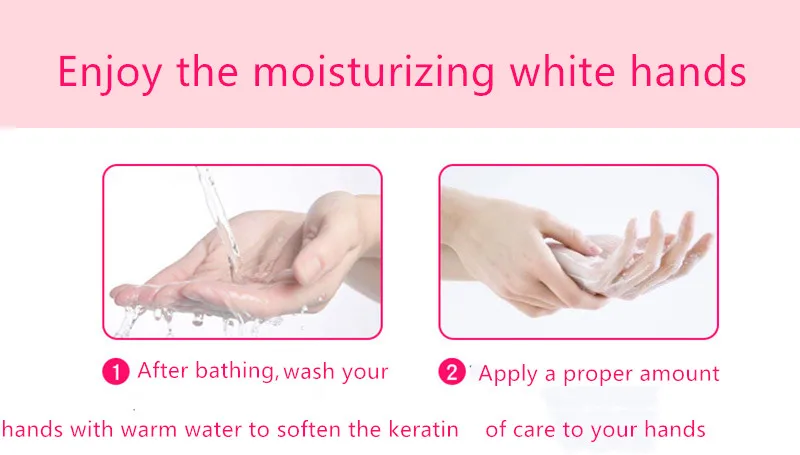 Enjoy the moisturizing white hands

1 After bathing, wash your hands with warm water to soften the keratin

2 Apply a proper amount of care to your hands